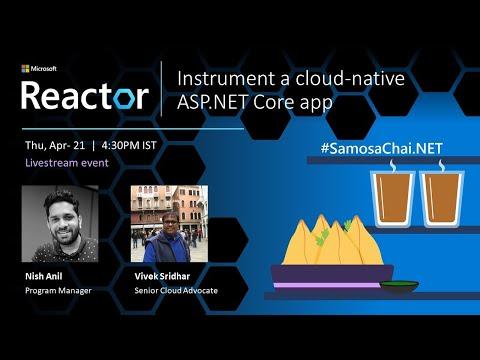 Microsoft

Reactor

Instrument a cloud-native ASP.NET Core app

Thu, Apr- 21 | 4:30PM IST

Livestream event

#SamosaChai.NET

Nish Anil
Program Manager

Vivek Sridhar
Senior Cloud Advocate